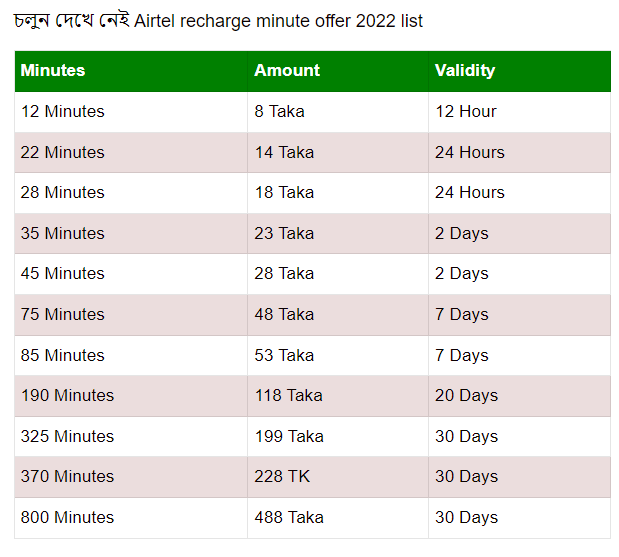 চলুন দেখে নেই Airtel recharge minute offer 2022 list

| Minutes | Amount | Validity |
|---|---|---|
| 12 Minutes | 8 Taka | 12 Hour |
| 22 Minutes | 14 Taka | 24 Hours |
| 28 Minutes | 18 Taka | 24 Hours |
| 35 Minutes | 23 Taka | 2 Days |
| 45 Minutes | 28 Taka | 2 Days |
| 75 Minutes | 48 Taka | 7 Days |
| 85 Minutes | 53 Taka | 7 Days |
| 190 Minutes | 118 Taka | 20 Days |
| 325 Minutes | 199 Taka | 30 Days |
| 370 Minutes | 228 TK | 30 Days |
| 800 Minutes | 488 Taka | 30 Days |